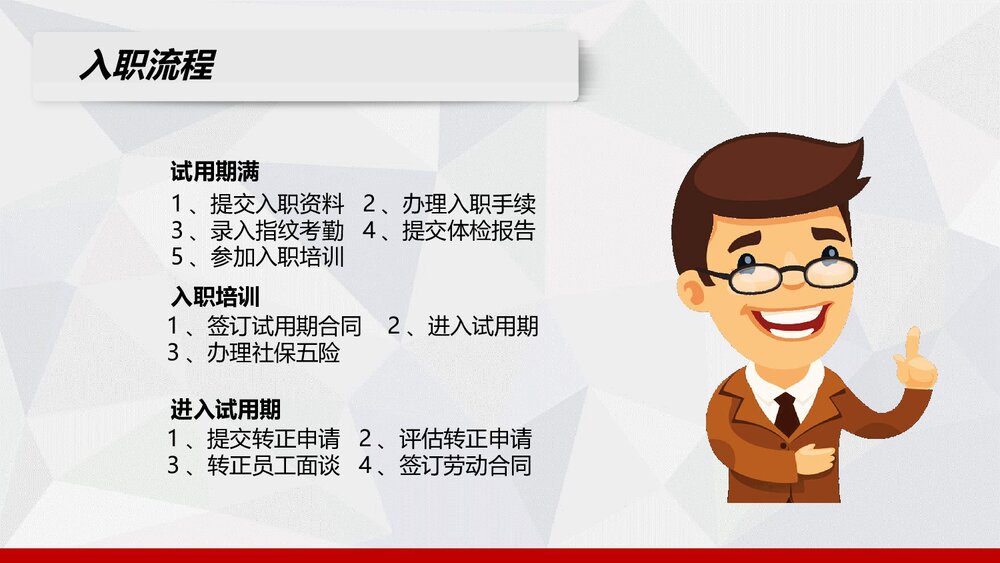 入职流程

试用期满
1、提交入职资料 2、办理入职手续
3、录入指纹考勤 4、提交体检报告
5、参加入职培训

入职培训
1、签订试用期合同 2、进入试用期
3、办理社保五险

进入试用期
1、提交转正申请 2、评估转正申请
3、转正员工面谈 4、签订劳动合同